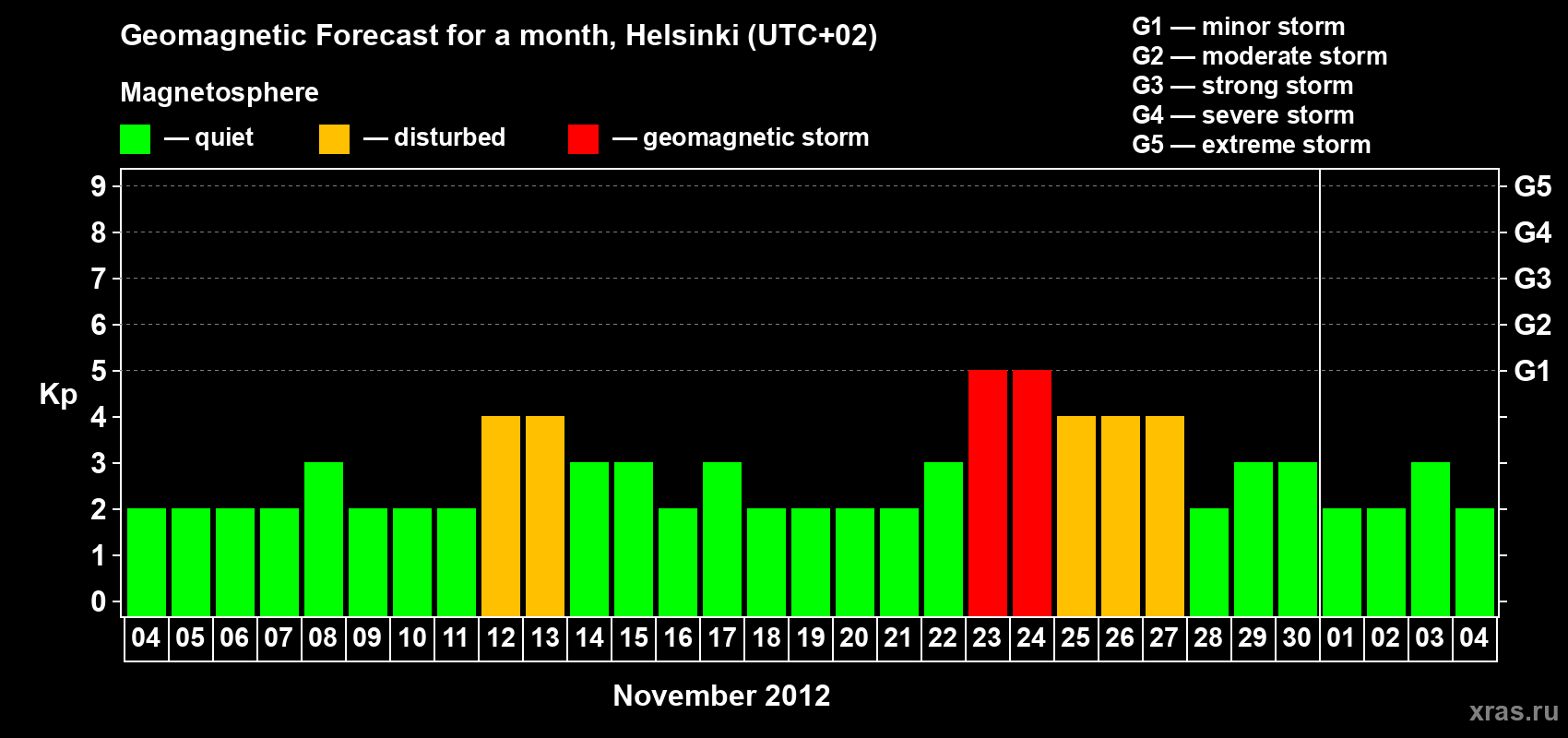 Geomagnetic Forecast for a month, Helsinki (UTC+02)

Magnetosphere

— quiet — disturbed — geomagnetic storm

G1 — minor storm
G2 — moderate storm
G3 — strong storm
G4 — severe storm
G5 — extreme storm

Kp

9
8
7
6
5
4
3
2
1
0

G5
G4
G3
G2
G1

04 05 06 07 08 09 10 11 12 13 14 15 16 17 18 19 20 21 22 23 24 25 26 27 28 29 30 01 02 03 04

November 2012

xras.ru